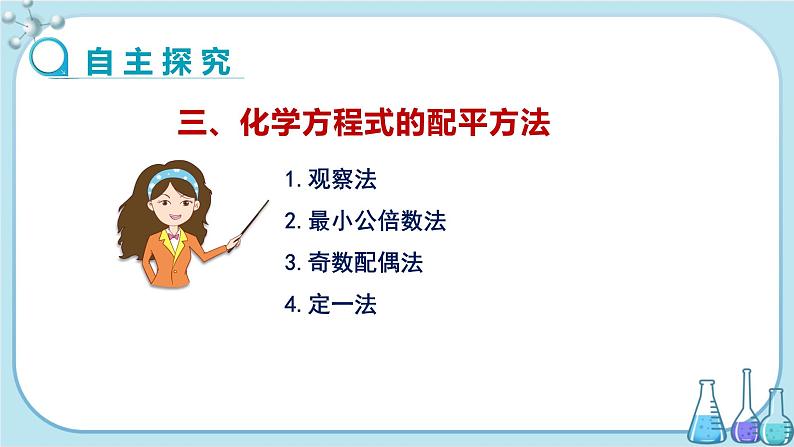 自主探究

三、化学方程式的配平方法

1. 观察法
2. 最小公倍数法
3. 奇数配偶法
4. 定一法